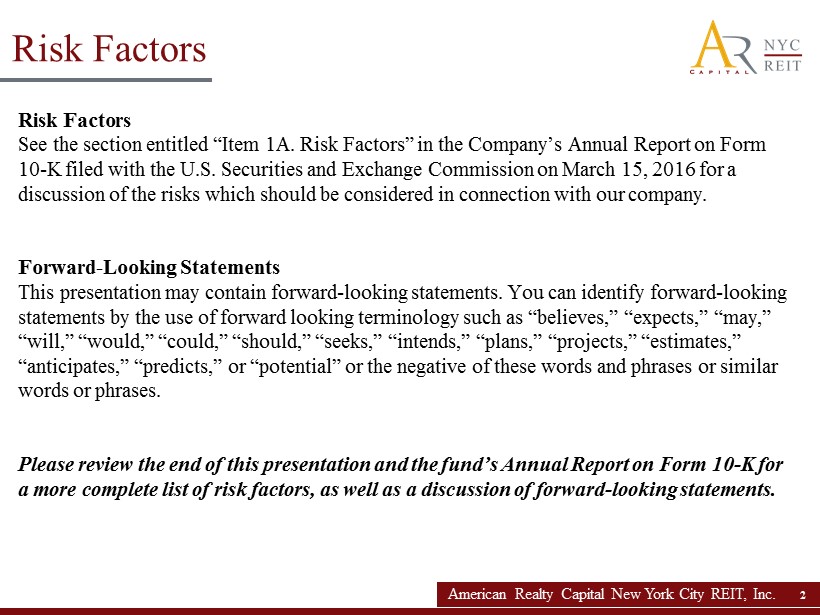 Risk Factors

AR CAPITAL NYC REIT

Risk Factors
See the section entitled “Item 1A. Risk Factors” in the Company’s Annual Report on Form 10-K filed with the U.S. Securities and Exchange Commission on March 15, 2016 for a discussion of the risks which should be considered in connection with our company.

Forward-Looking Statements
This presentation may contain forward-looking statements. You can identify forward-looking statements by the use of forward looking terminology such as “believes,” “expects,” “may,” “will,” “would,” “could,” “should,” “seeks,” “intends,” “plans,” “projects,” “estimates,” “anticipates,” “predicts,” or “potential” or the negative of these words and phrases or similar words or phrases.

Please review the end of this presentation and the fund’s Annual Report on Form 10-K for a more complete list of risk factors, as well as a discussion of forward-looking statements.

American Realty Capital New York City REIT, Inc. 2